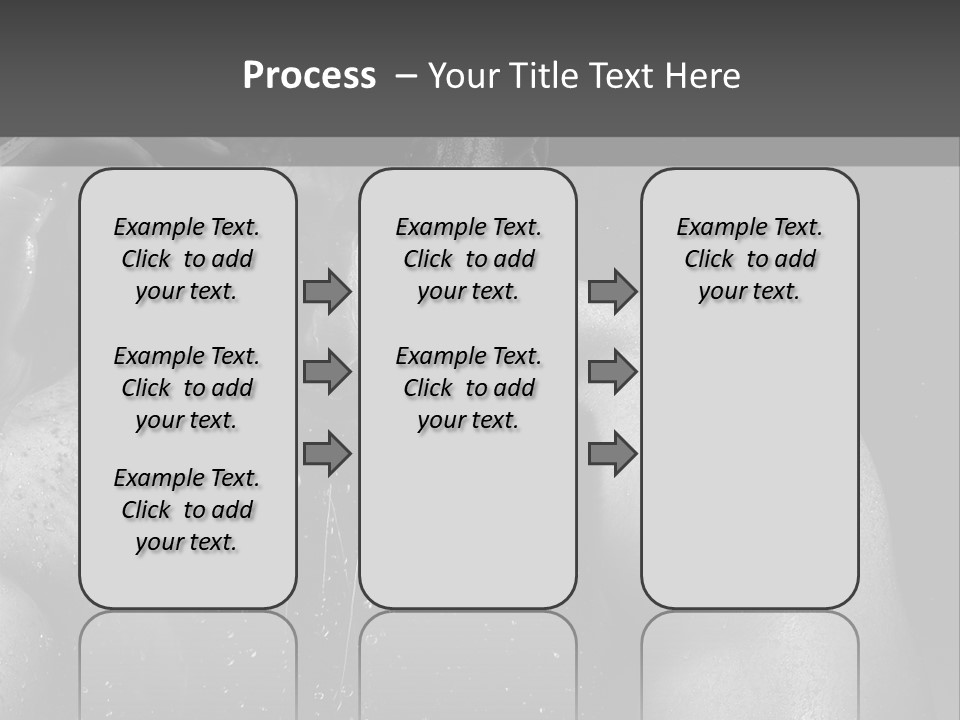 Process – Your Title Text Here

Example Text. Click to add your text.

Example Text. Click to add your text.

Example Text. Click to add your text.

Example Text. Click to add your text.

Example Text. Click to add your text.

Example Text. Click to add your text.